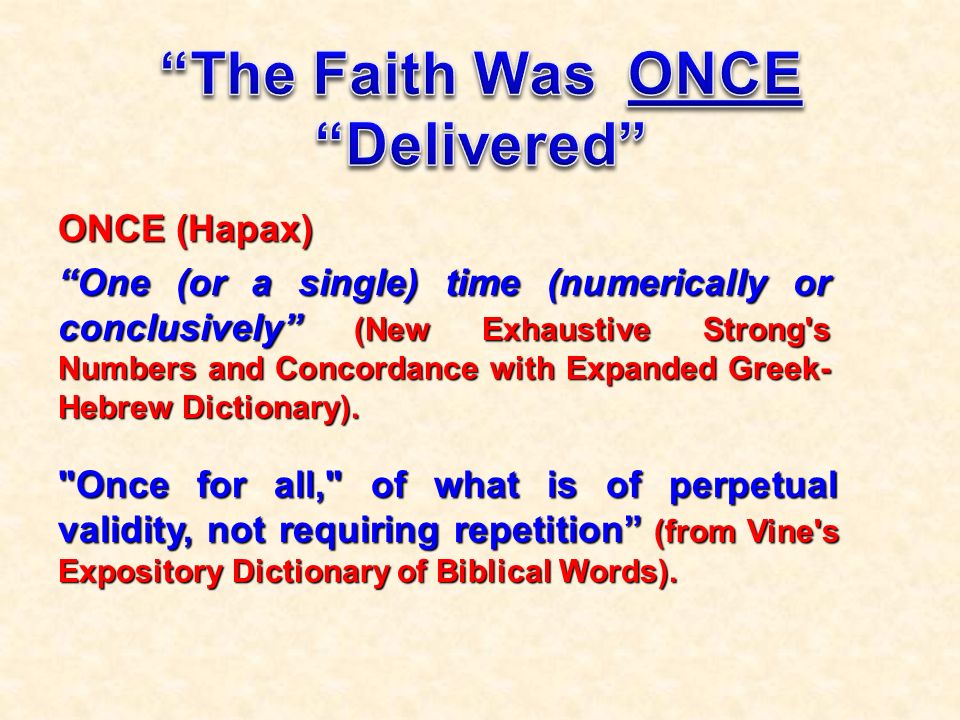 “The Faith Was ONCE “Delivered”

ONCE (Hapax)

“One (or a single) time (numerically or conclusively” (New Exhaustive Strong's Numbers and Concordance with Expanded Greek-Hebrew Dictionary).

"Once for all," of what is of perpetual validity, not requiring repetition” (from Vine's Expository Dictionary of Biblical Words).